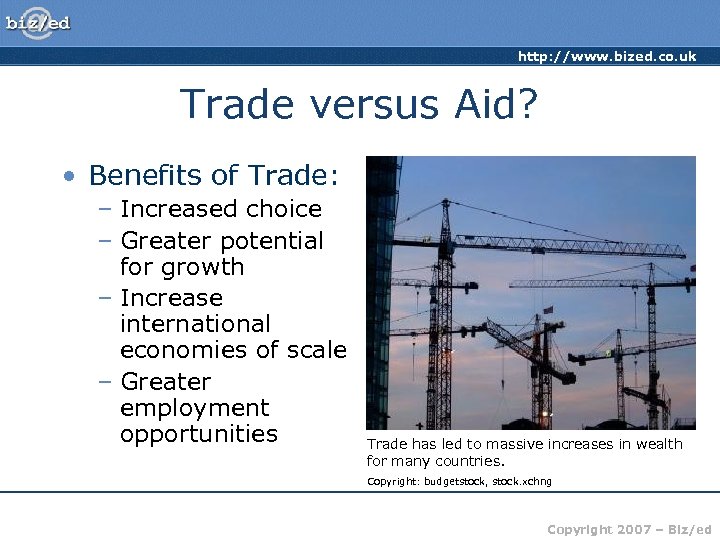 biz/ed

http://www.bized.co.uk

Trade versus Aid?

• Benefits of Trade:
– Increased choice
– Greater potential for growth
– Increase international economies of scale
– Greater employment opportunities

Trade has led to massive increases in wealth for many countries.

Copyright: budgetstock, stock.xchng

Copyright 2007 – Biz/ed